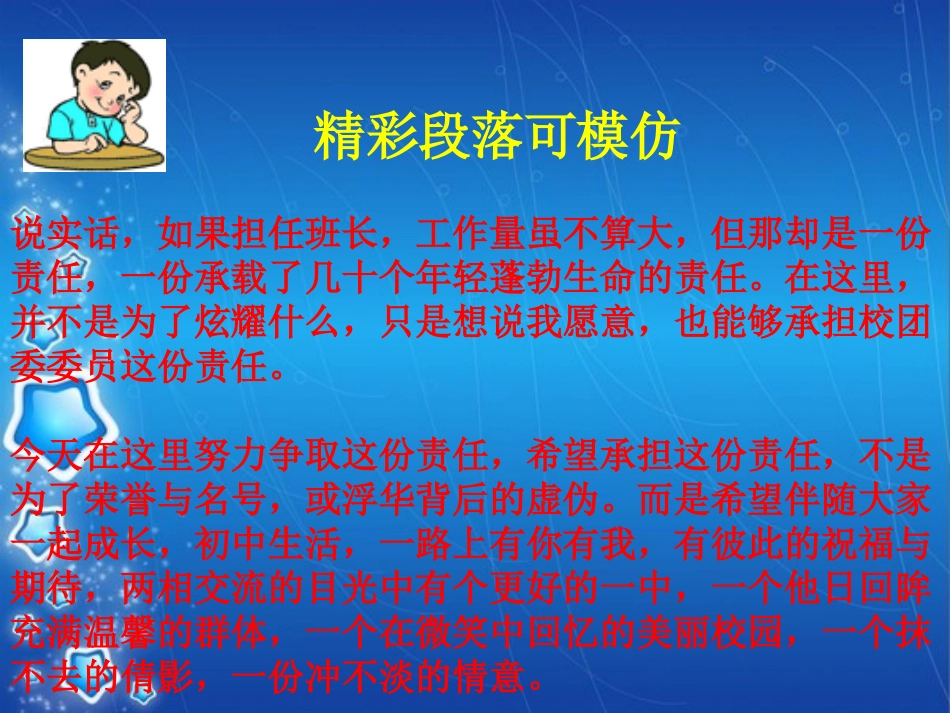 精彩段落可模仿

说实话，如果担任班长，工作量虽不算大，但那却是一份责任，一份承载了几十个年轻蓬勃生命的责任。在这里，并不是为了炫耀什么，只是想说我愿意，也能够承担校团委委员这份责任。

今天在这里努力争取这份责任，希望承担这份责任，不是为了荣誉与名号，或浮华背后的虚伪。而是希望伴随大家一起成长，初中生活，一路上有你有我，有彼此的祝福与期待，两相交流的目光中有个更好的一中，一个他日回眸充满温馨的群体，一个在微笑中回忆的美丽校园，一个抹不去的倩影，一份冲不淡的情意。